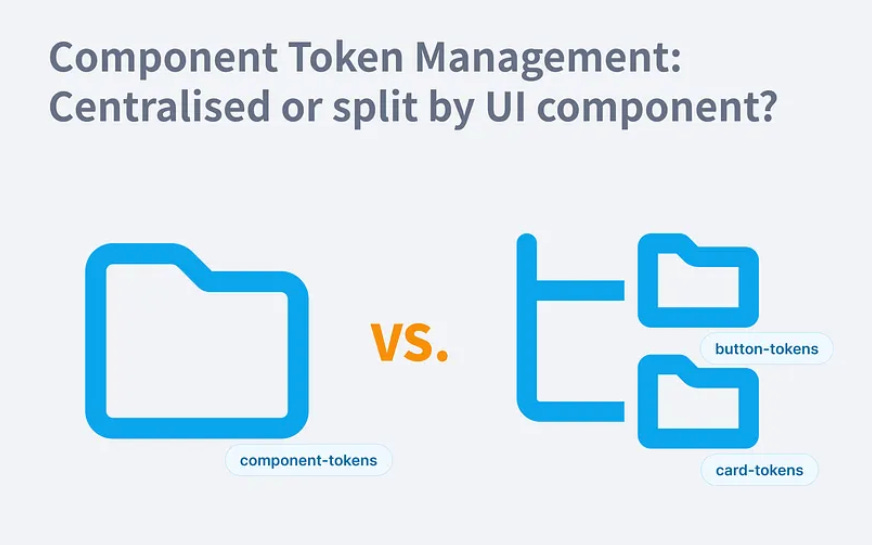 Component Token Management: Centralised or split by UI component?

component-tokens

vs.

button-tokens

card-tokens